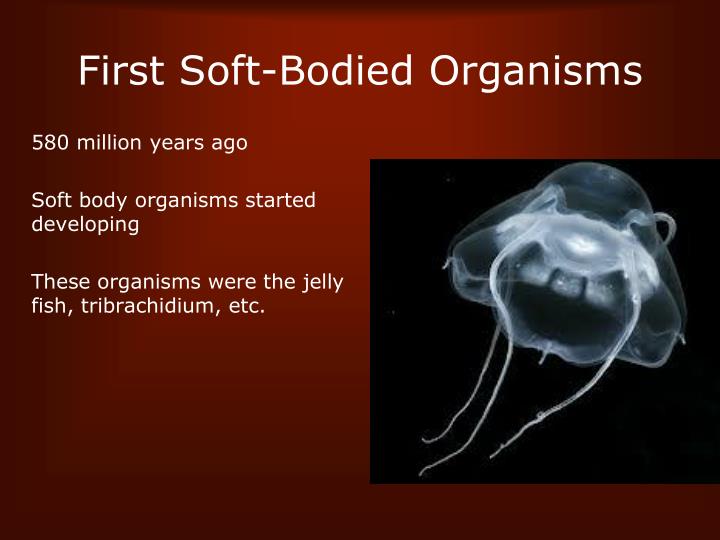 First Soft-Bodied Organisms

580 million years ago

Soft body organisms started developing

These organisms were the jelly fish, tribrachidium, etc.